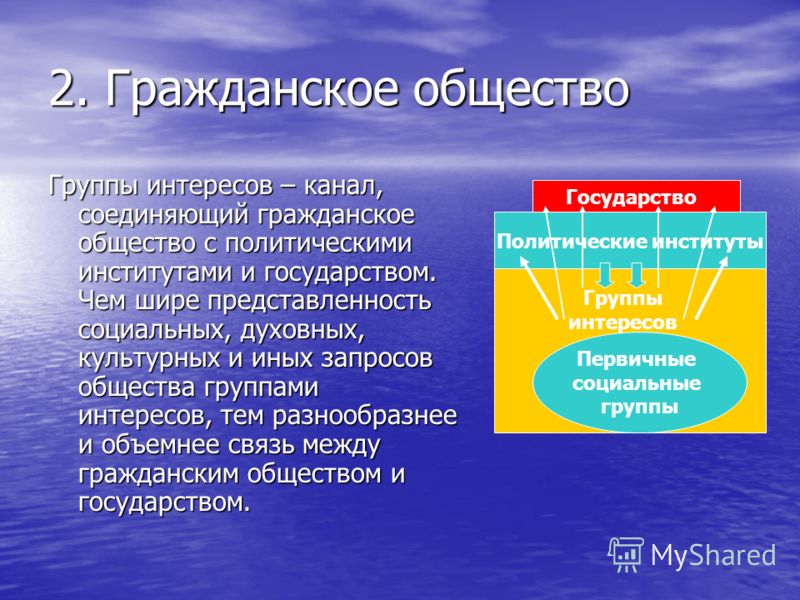 2. Гражданское общество

Группы интересов – канал, соединяющий гражданское общество с политическими институтами и государством. Чем шире представленность социальных, духовных, культурных и иных запросов общества группами интересов, тем разнообразнее и объемнее связь между гражданским обществом и государством.

Государство

Политические институты

Группы интересов

Первичные социальные группы

MyShared